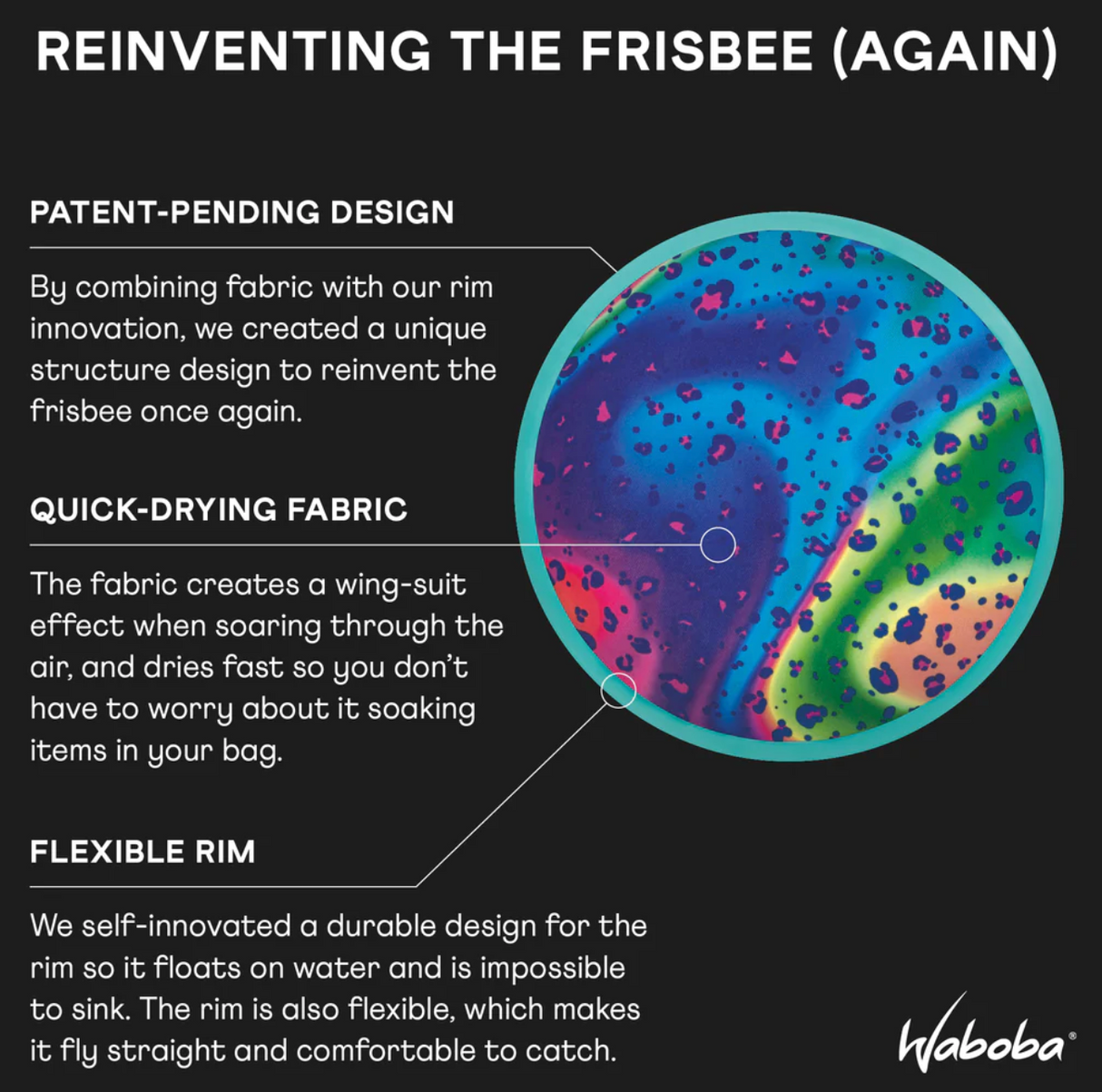 REINVENTING THE FRISBEE (AGAIN)

PATENT-PENDING DESIGN

By combining fabric with our rim innovation, we created a unique structure design to reinvent the frisbee once again.

QUICK-DRYING FABRIC

The fabric creates a wing-suit effect when soaring through the air, and dries fast so you don't have to worry about it soaking items in your bag.

FLEXIBLE RIM

We self-innovated a durable design for the rim so it floats on water and is impossible to sink. The rim is also flexible, which makes it fly straight and comfortable to catch.

Waboba®